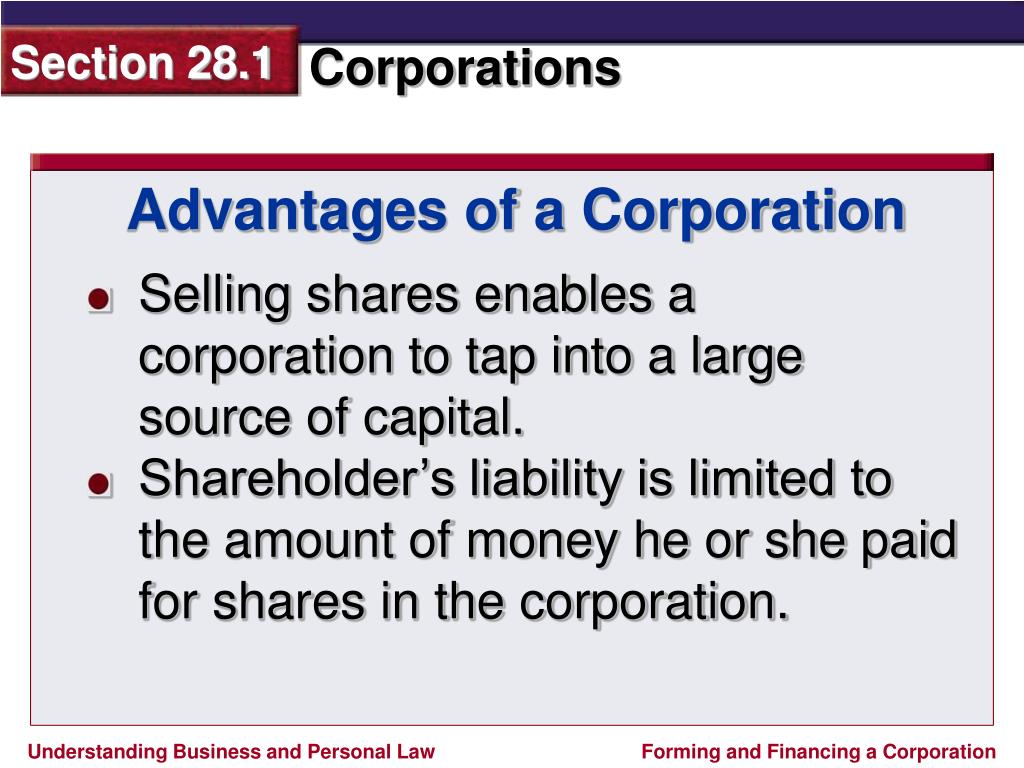 Section 28.1 Corporations

Advantages of a Corporation

Selling shares enables a corporation to tap into a large source of capital.

Shareholder’s liability is limited to the amount of money he or she paid for shares in the corporation.

Understanding Business and Personal Law

Forming and Financing a Corporation